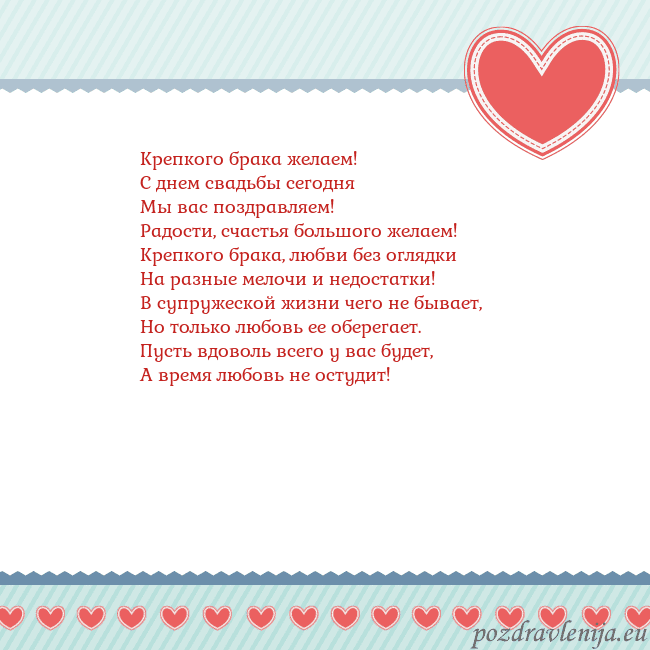 Крепкого брака желаем!
С днем свадьбы сегодня
Мы вас поздравляем!
Радости, счастья большого желаем!
Крепкого брака, любви без оглядки
На разные мелочи и недостатки!
В супружеской жизни чего не бывает,
Но только любовь ее оберегает.
Пусть вдоволь всего у вас будет,
А время любовь не остудит!

pozdravlenija.eu